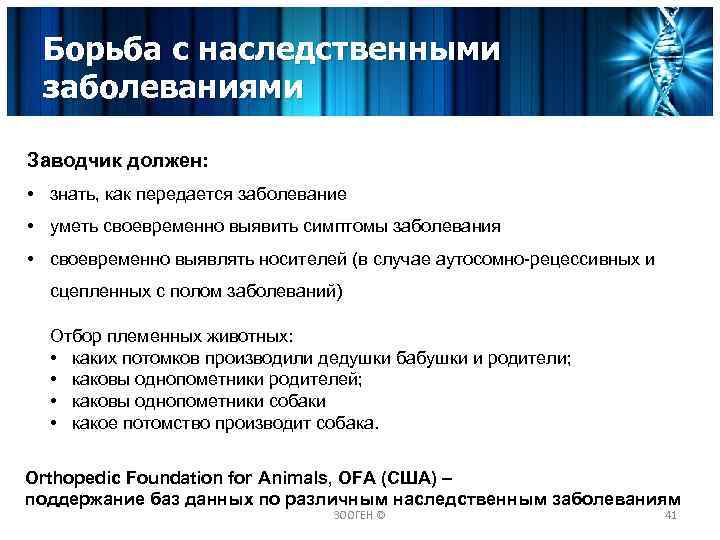 Борьба с наследственными заболеваниями

Заводчик должен:

• знать, как передается заболевание

• уметь своевременно выявить симптомы заболевания

• своевременно выявлять носителей (в случае аутосомно-рецессивных и сцепленных с полом заболеваний)

Отбор племенных животных:
• каких потомков производили дедушки бабушки и родители;
• каковы однопометники родителей;
• каковы однопометники собаки
• какое потомство производит собака.

Orthopedic Foundation for Animals, OFA (США) – поддержание баз данных по различным наследственным заболеваниям

ЗООГЕН ©

41